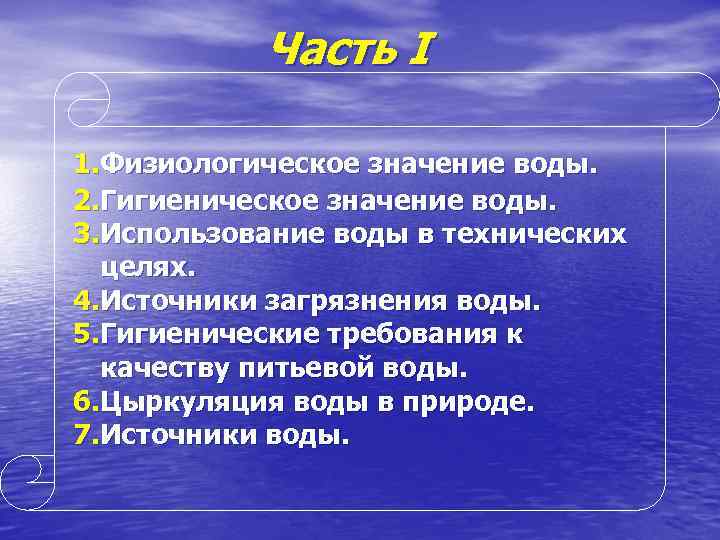 Часть I

1.Физиологическое значение воды.
2.Гигиеническое значение воды.
3.Использование воды в технических целях.
4.Источники загрязнения воды.
5.Гигиенические требования к качеству питьевой воды.
6.Цыркуляция воды в природе.
7.Источники воды.